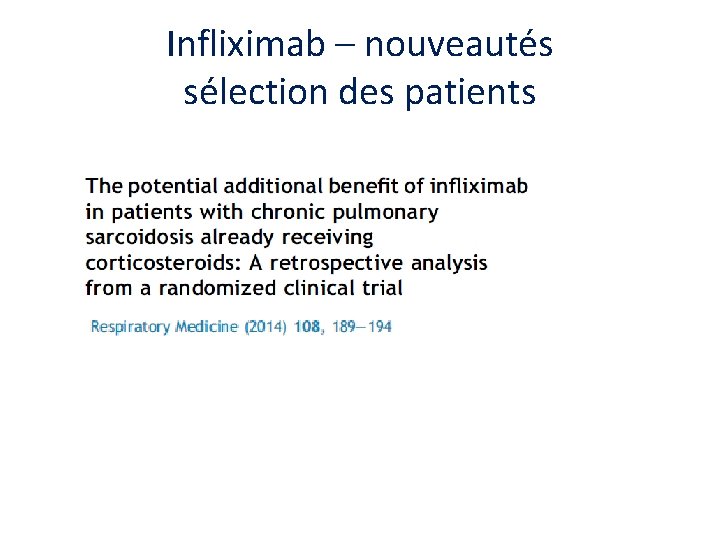 Infliximab – nouveautés
sélection des patients

The potential additional benefit of infliximab in patients with chronic pulmonary sarcoidosis already receiving corticosteroids: A retrospective analysis from a randomized clinical trial

Respiratory Medicine (2014) 108, 189–194